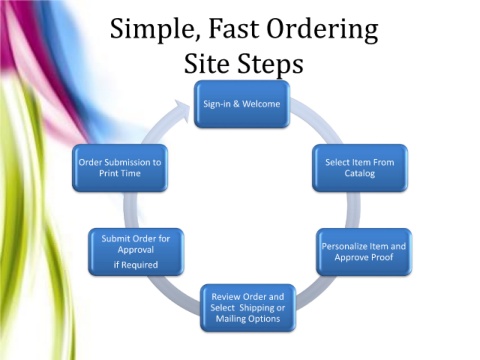 Simple, Fast Ordering
Site Steps

Sign-in & Welcome

Select Item From Catalog

Personalize Item and Approve Proof

Review Order and Select Shipping or Mailing Options

Submit Order for Approval
if Required

Order Submission to Print Time